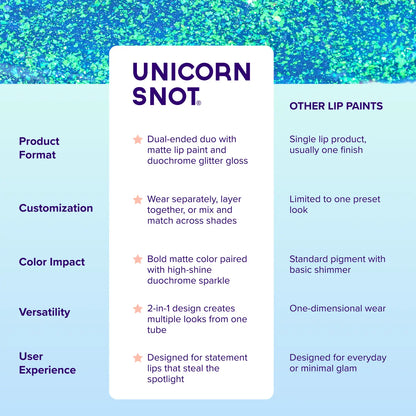 |  | UNICORN SNOT® | OTHER LIP PAINTS |
|---|---|---|
| Product Format | Dual-ended duo with matte lip paint and duochrome glitter gloss | Single lip product, usually one finish |
| Customization | Wear separately, layer together, or mix and match across shades | Limited to one preset look |
| Color Impact | Bold matte color paired with high-shine duochrome sparkle | Standard pigment with basic shimmer |
| Versatility | 2-in-1 design creates multiple looks from one tube | One-dimensional wear |
| User Experience | Designed for statement lips that steal the spotlight | Designed for everyday or minimal glam |